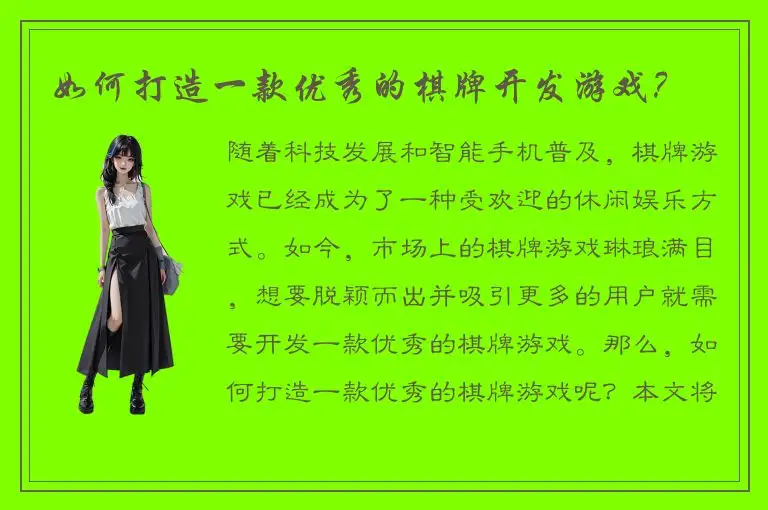 如何打造一款优秀的棋牌开发游戏？

随着科技发展和智能手机普及，棋牌游戏已经成为了一种受欢迎的休闲娱乐方式。如今，市场上的棋牌游戏琳琅满目，想要脱颖而出并吸引更多的用户就需要开发一款优秀的棋牌游戏。那么，如何打造一款优秀的棋牌游戏呢？本文将